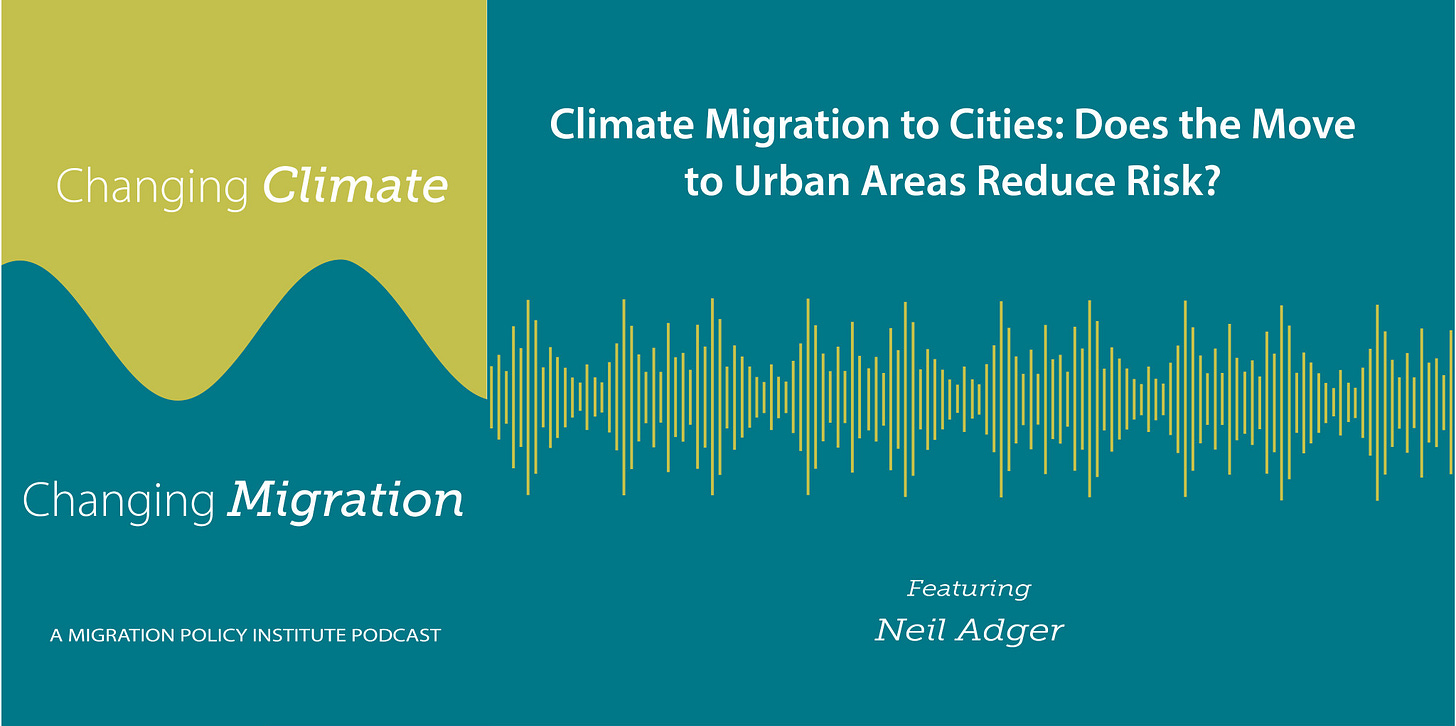 Changing Climate

Changing Migration

A MIGRATION POLICY INSTITUTE PODCAST

Climate Migration to Cities: Does the Move to Urban Areas Reduce Risk?

Featuring
Neil Adger